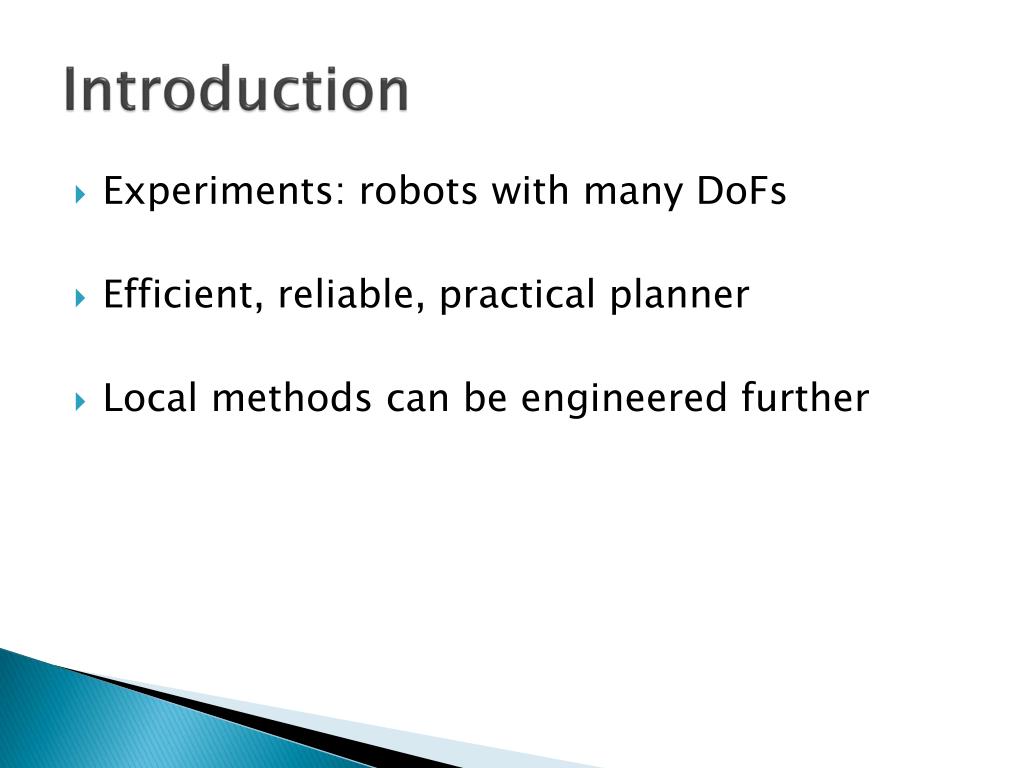 Introduction

Experiments: robots with many DoFs

Efficient, reliable, practical planner

Local methods can be engineered further